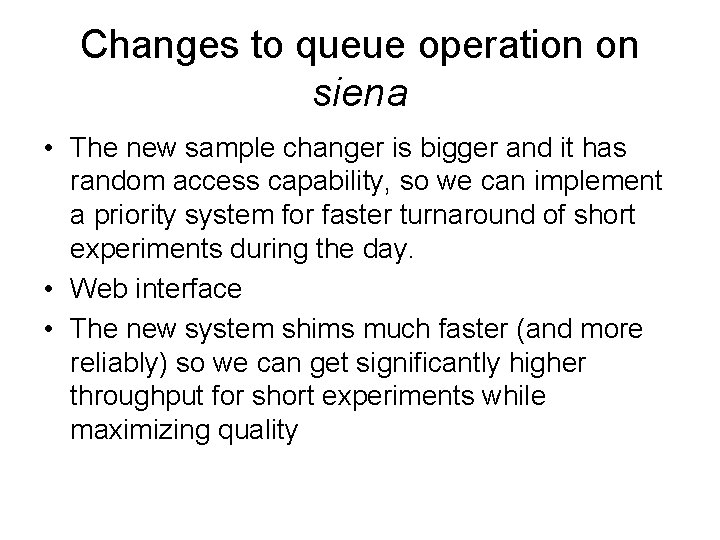 Changes to queue operation on siena

• The new sample changer is bigger and it has random access capability, so we can implement a priority system for faster turnaround of short experiments during the day.
• Web interface
• The new system shims much faster (and more reliably) so we can get significantly higher throughput for short experiments while maximizing quality